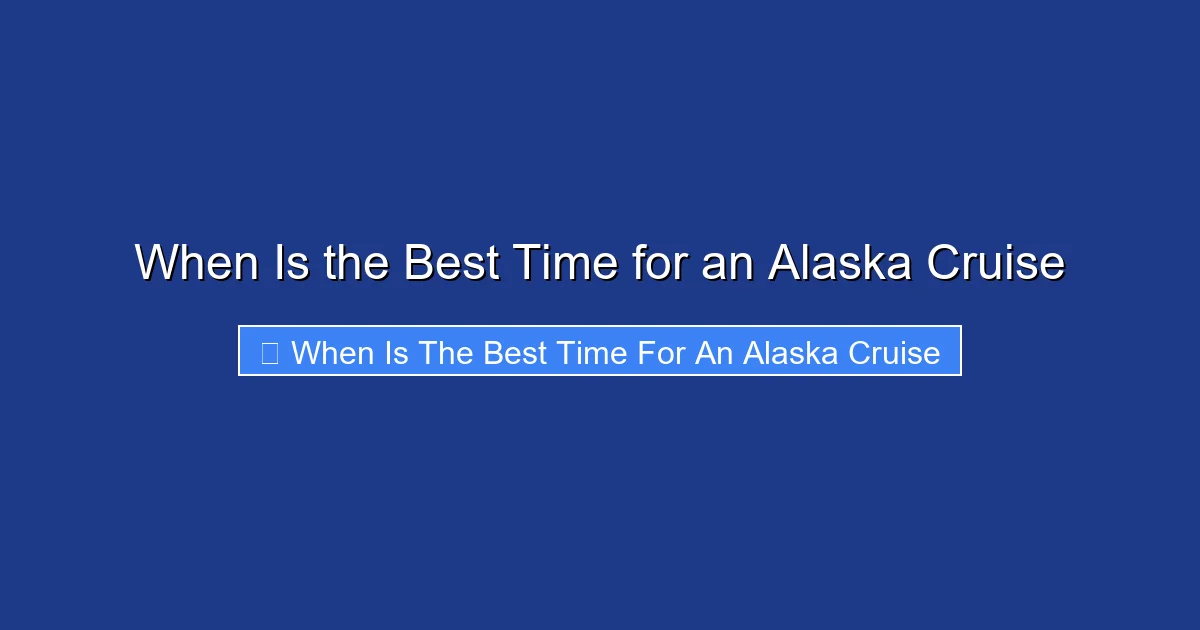 When Is the Best Time for an Alaska Cruise

When Is The Best Time For An Alaska Cruise